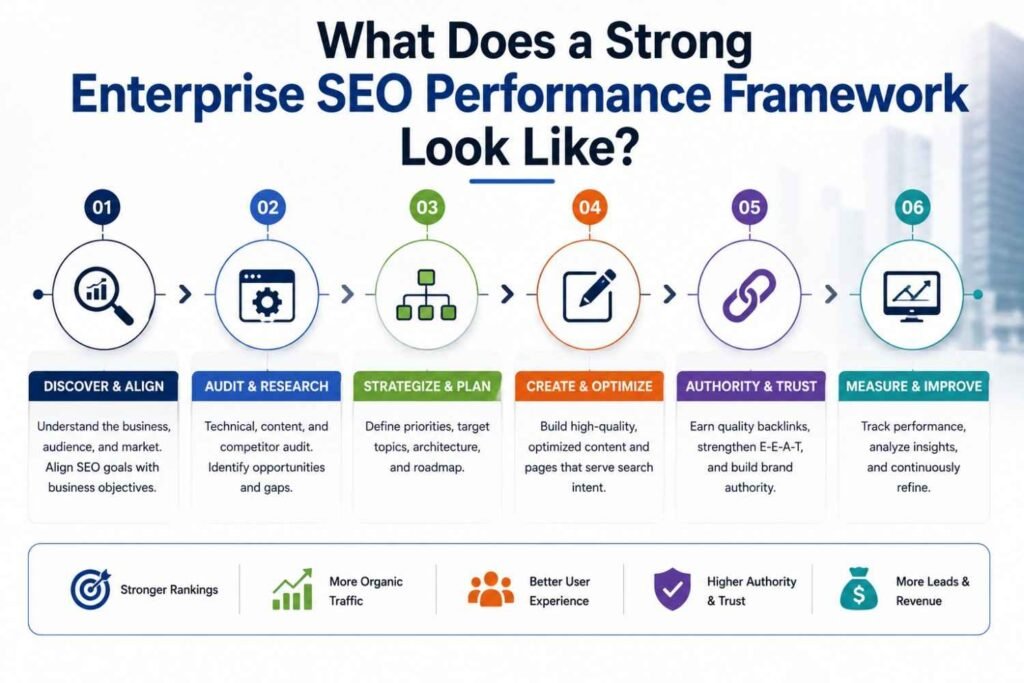 What Does a Strong
Enterprise SEO Performance Framework
Look Like?

01

DISCOVER & ALIGN

Understand the business, audience, and market. Align SEO goals with business objectives.

02

AUDIT & RESEARCH

Technical, content, and competitor audit. Identify opportunities and gaps.

03

STRATEGIZE & PLAN

Define priorities, target topics, architecture, and roadmap.

04

CREATE & OPTIMIZE

Build high-quality, optimized content and pages that serve search intent.

05

AUTHORITY & TRUST

Earn quality backlinks, strengthen E-E-A-T, and build brand authority.

06

MEASURE & IMPROVE

Track performance, analyze insights, and continuously refine.

Stronger Rankings

More Organic Traffic

Better User Experience

Higher Authority & Trust

More Leads & Revenue